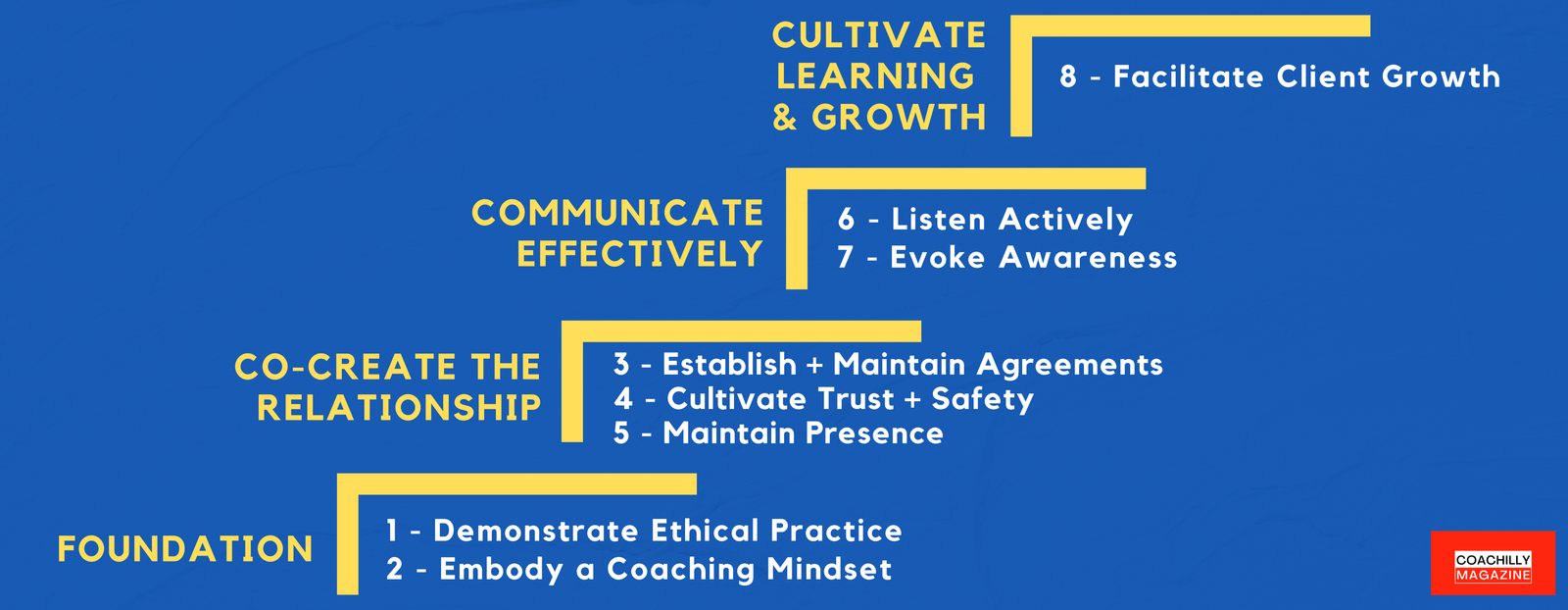 CULTIVATE LEARNING & GROWTH

8 - Facilitate Client Growth

COMMUNICATE EFFECTIVELY

6 - Listen Actively
7 - Evoke Awareness

CO-CREATE THE RELATIONSHIP

3 - Establish + Maintain Agreements
4 - Cultivate Trust + Safety
5 - Maintain Presence

FOUNDATION

1 - Demonstrate Ethical Practice
2 - Embody a Coaching Mindset

COACHILLY MAGAZINE